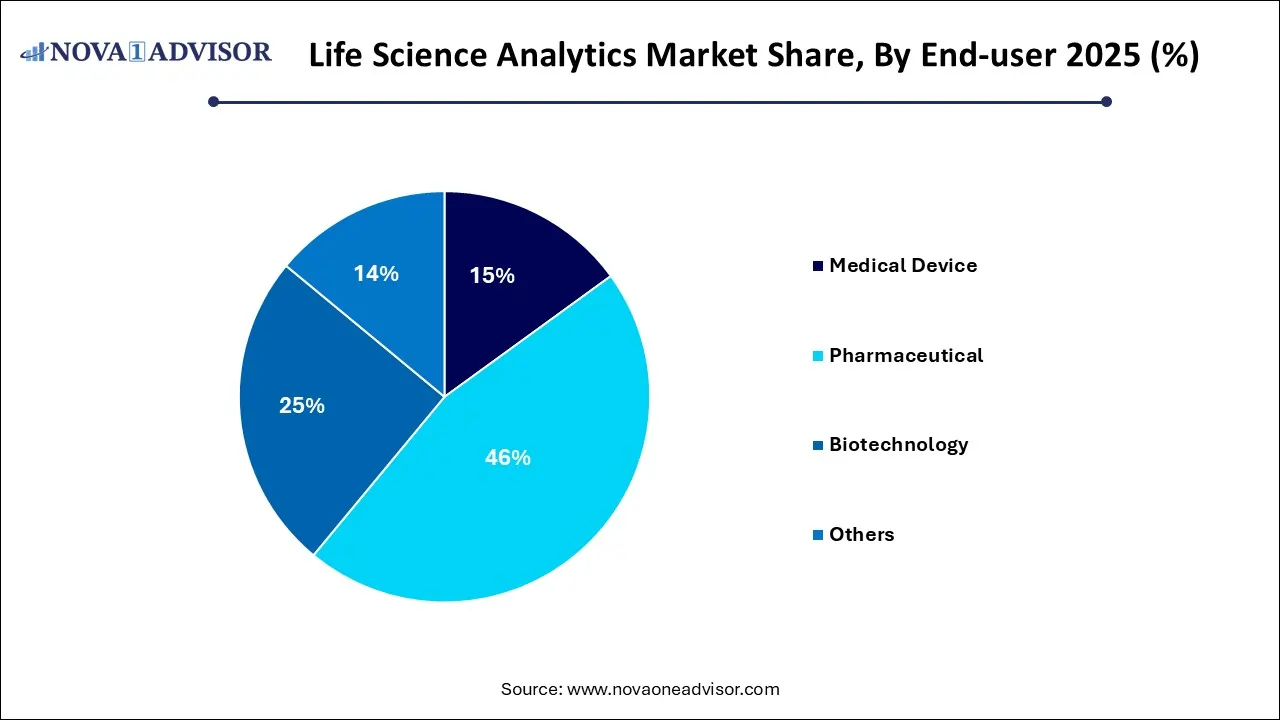 NOVA 1 ADVISOR

Life Science Analytics Market Share, By End-user 2025 (%)

15%
46%
25%
14%

Medical Device
Pharmaceutical
Biotechnology
Others

Source: www.novaoneadvisor.com